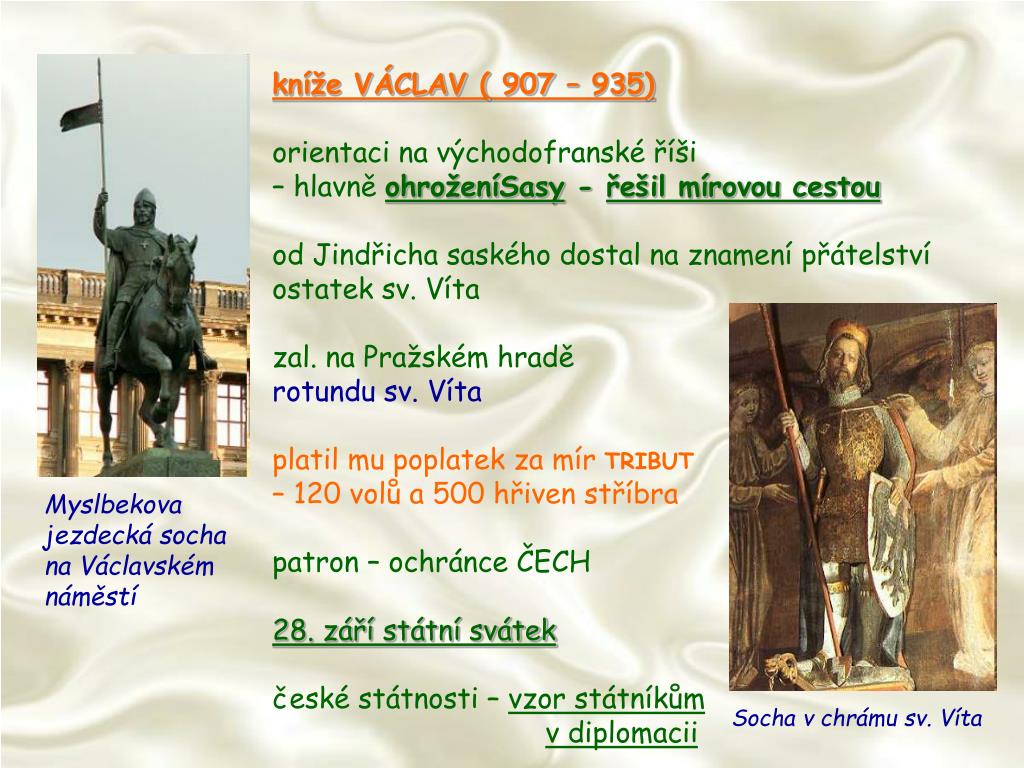 kníže VÁCLAV ( 907 – 935)

orientaci na východofranské říši
– hlavně ohroženíSasy - řešil mírovou cestou

od Jindřicha saského dostal na znamení přátelství ostatek sv. Víta

zal. na Pražském hradě
rotundu sv. Víta

platil mu poplatek za mír TRIBUT
– 120 volů a 500 hřiven stříbra

patron – ochránce ČECH

28. září státní svátek

české státnosti – vzor státníkům v diplomacii

Myslbekova jezdecká socha na Václavském náměstí

Socha v chrámu sv. Víta